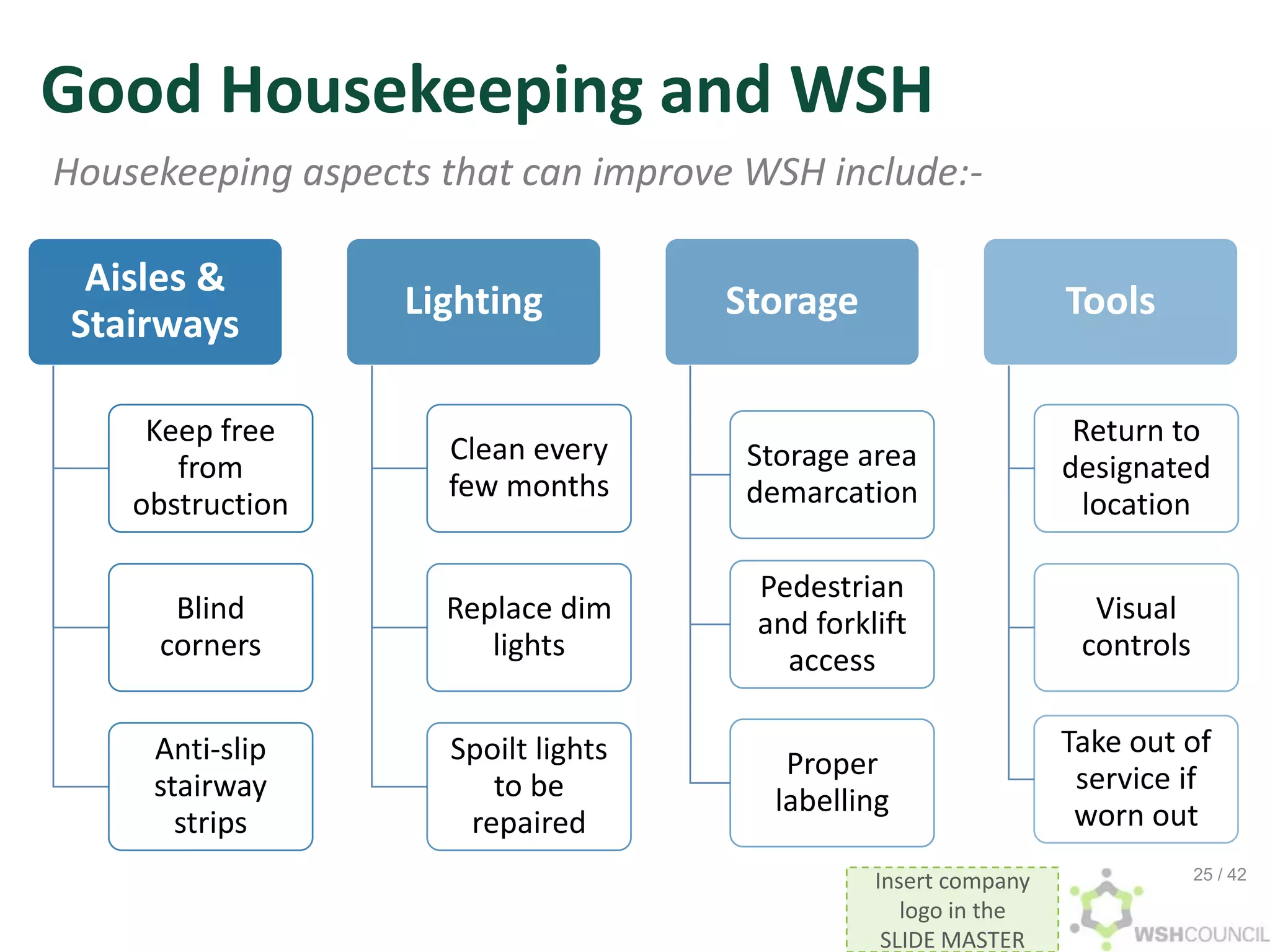 Good Housekeeping and WSH

Housekeeping aspects that can improve WSH include:-

Aisles & Stairways

Keep free from obstruction

Blind corners

Anti-slip stairway strips

Lighting

Clean every few months

Replace dim lights

Spoilt lights to be repaired

Storage

Storage area demarcation

Pedestrian and forklift access

Proper labelling

Tools

Return to designated location

Visual controls

Take out of service if worn out

Insert company logo in the SLIDE MASTER

25 / 42

WSHCOUNCIL